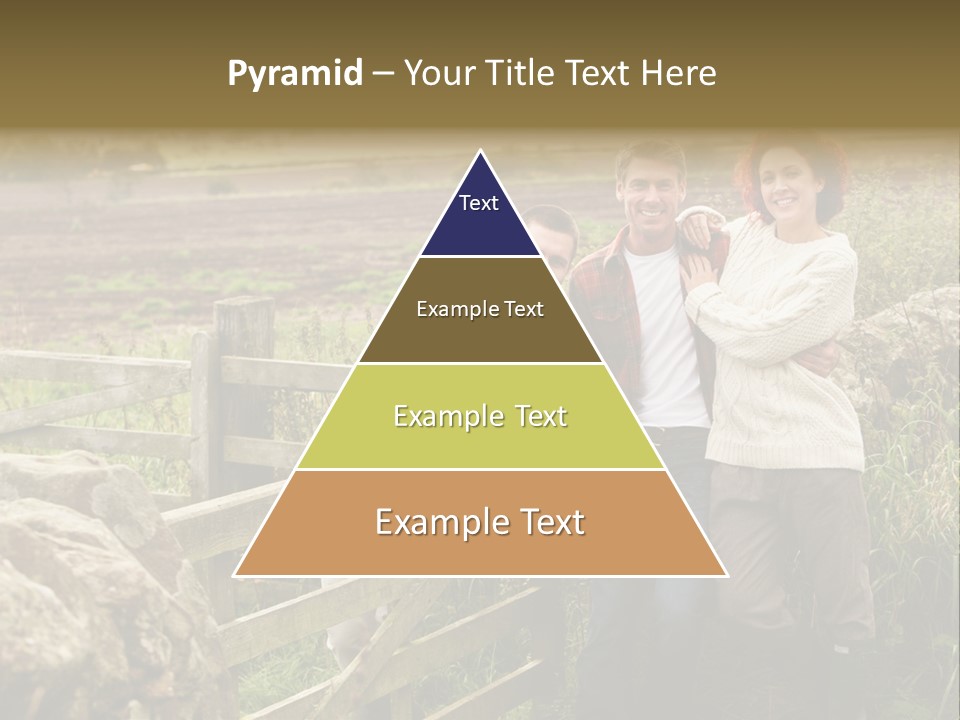 Pyramid – Your Title Text Here

Text

Example Text

Example Text

Example Text